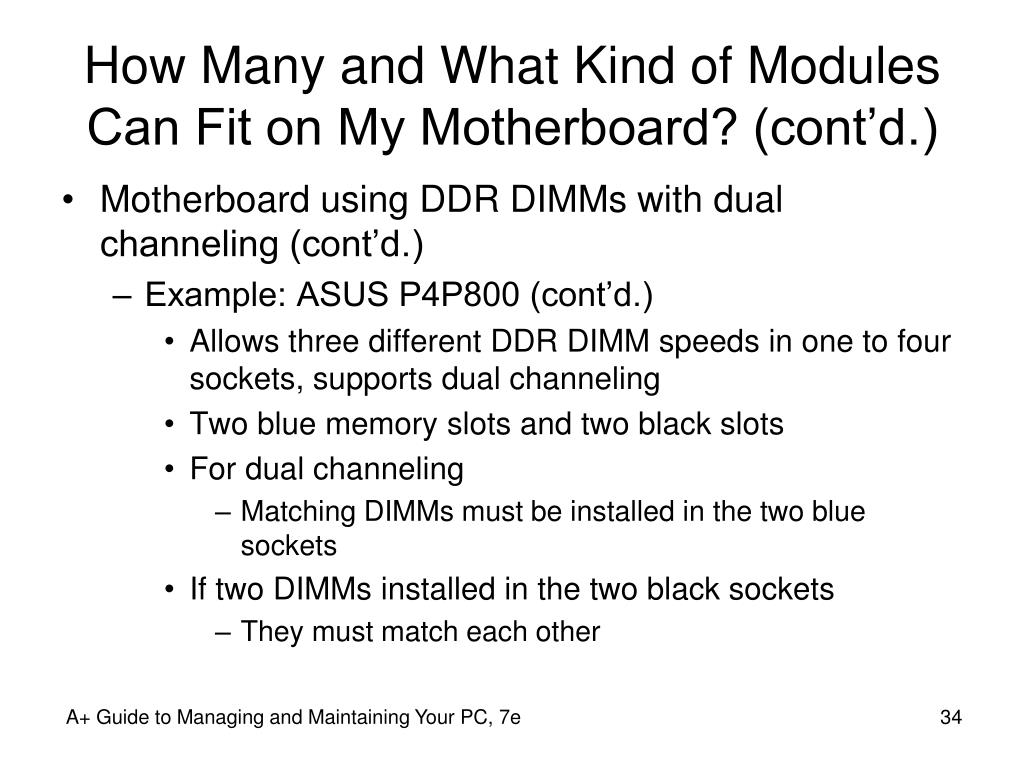 How Many and What Kind of Modules Can Fit on My Motherboard? (cont’d.)

• Motherboard using DDR DIMMs with dual channeling (cont’d.)
– Example: ASUS P4P800 (cont’d.)
• Allows three different DDR DIMM speeds in one to four sockets, supports dual channeling
• Two blue memory slots and two black slots
• For dual channeling
– Matching DIMMs must be installed in the two blue sockets
• If two DIMMs installed in the two black sockets
– They must match each other

A+ Guide to Managing and Maintaining Your PC, 7e

34